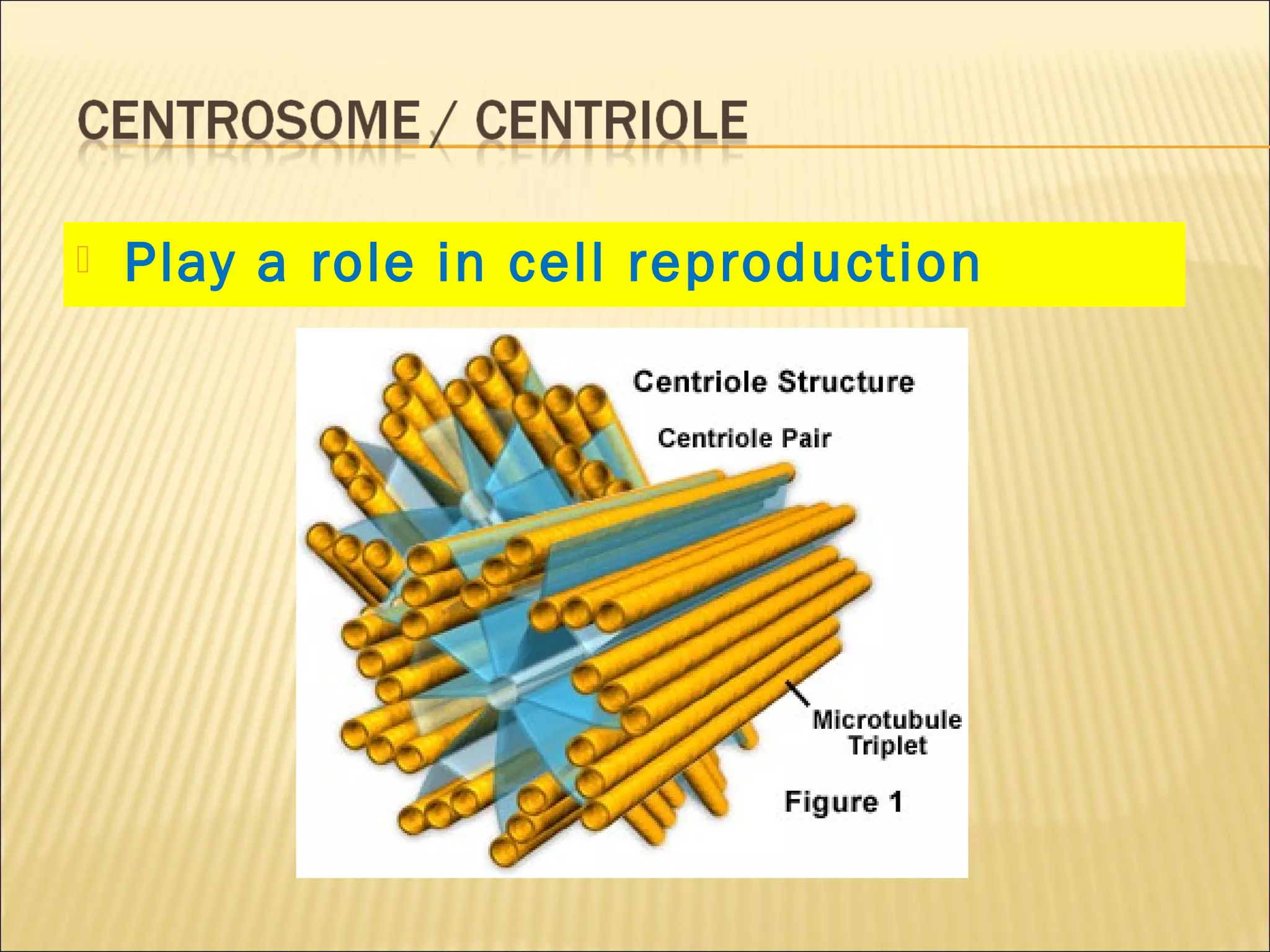 CENTROSOME / CENTRIOLE

Play a role in cell reproduction

Centriole Structure

Centriole Pair

Microtubule Triplet

Figure 1